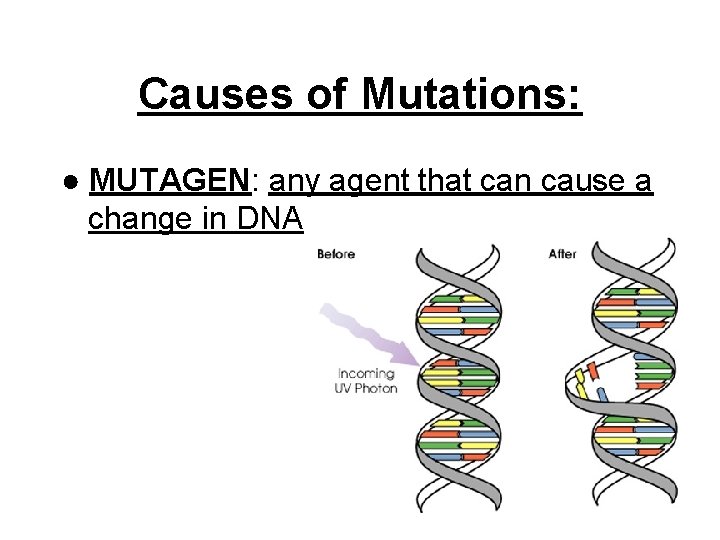 Causes of Mutations:

● MUTAGEN: any agent that can cause a change in DNA

Before

After

Incoming UV Photon